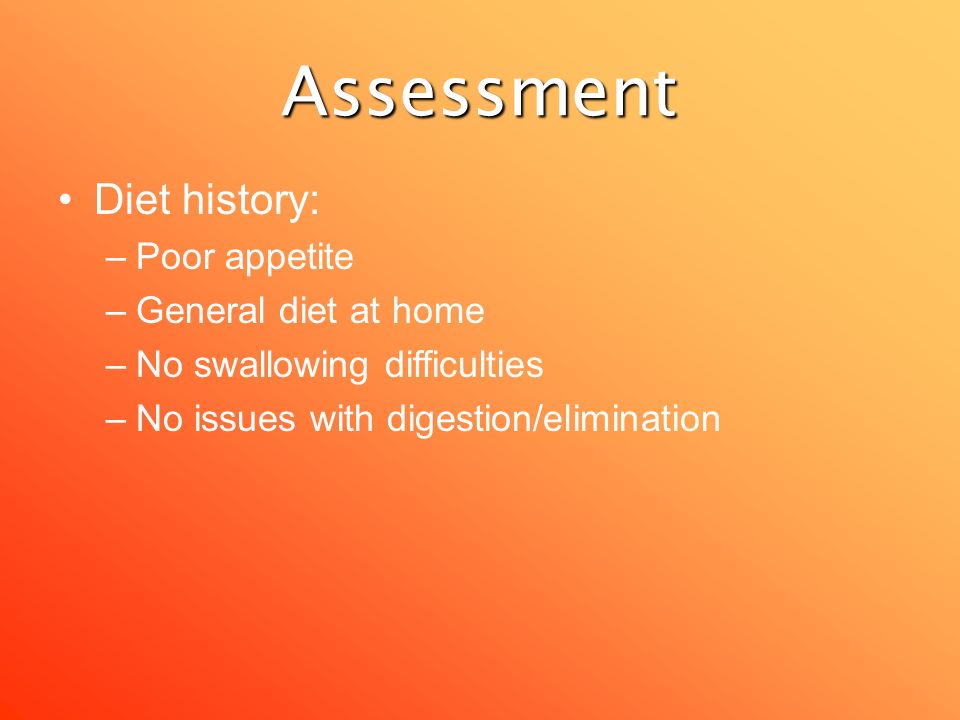 Assessment

• Diet history:
– Poor appetite
– General diet at home
– No swallowing difficulties
– No issues with digestion/elimination